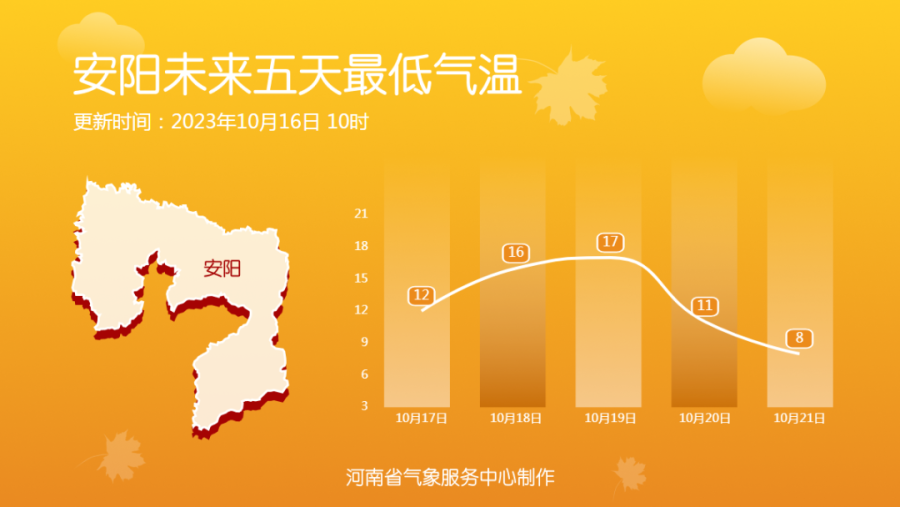 安阳未来五天最低气温

更新时间：2023年10月16日 10时

安阳

21
18
15
12
9
6
3

12
16
17
11
8

10月17日
10月18日
10月19日
10月20日
10月21日

河南省气象服务中心制作